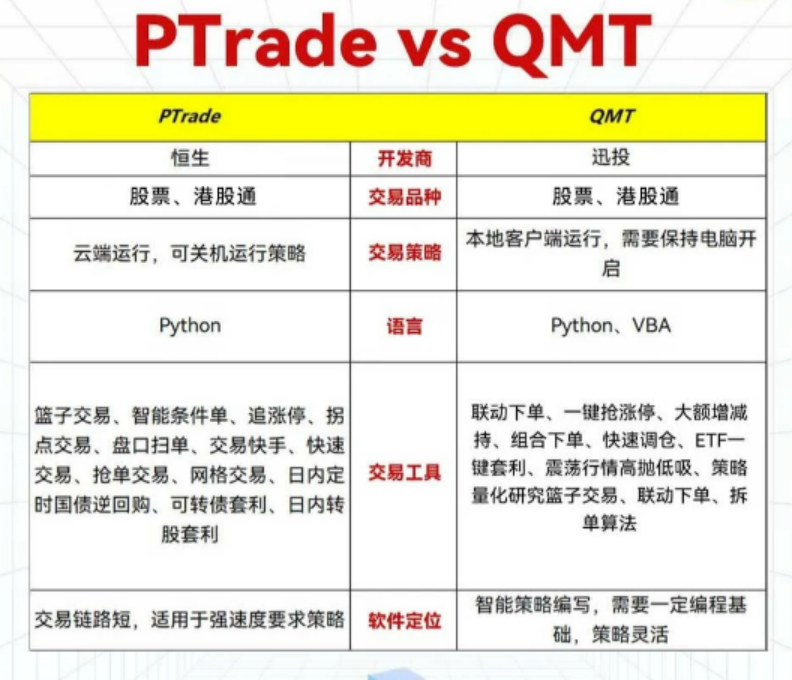 PTrade vs QMT

| PTrade | | QMT |
|---|---|---|
| 恒生 | 开发商 | 迅投 |
| 股票、港股通 | 交易品种 | 股票、港股通 |
| 云端运行，可关机运行策略 | 交易策略 | 本地客户端运行，需要保持电脑开启 |
| Python | 语言 | Python、VBA |
| 篮子交易、智能条件单、追涨停、拐点交易、盘口扫单、交易快手、快速交易、抢单交易、网格交易、日内定时国债逆回购、可转债套利、日内转股套利 | 交易工具 | 联动下单、一键抢涨停、大额增减持、组合下单、快速调仓、ETF一键套利、震荡行情高抛低吸、策略量化研究篮子交易、联动下单、拆单算法 |
| 交易链路短，适用于强速度要求策略 | 软件定位 | 智能策略编写，需要一定编程基础，策略灵活 |